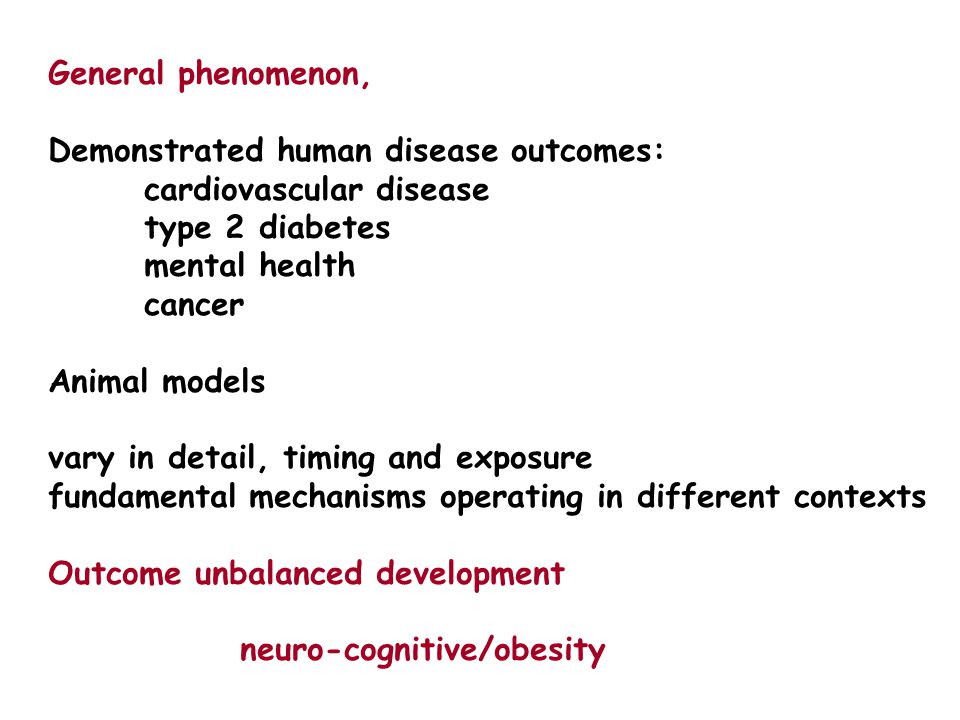 General phenomenon,

Demonstrated human disease outcomes:
cardiovascular disease
type 2 diabetes
mental health
cancer

Animal models

vary in detail, timing and exposure
fundamental mechanisms operating in different contexts

Outcome unbalanced development

neuro-cognitive/obesity